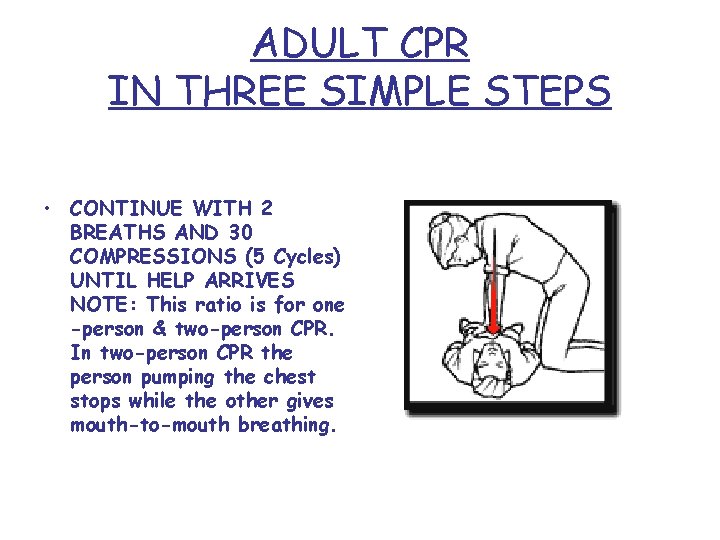 ADULT CPR
IN THREE SIMPLE STEPS

• CONTINUE WITH 2 BREATHS AND 30 COMPRESSIONS (5 Cycles) UNTIL HELP ARRIVES NOTE: This ratio is for one -person & two-person CPR. In two-person CPR the person pumping the chest stops while the other gives mouth-to-mouth breathing.